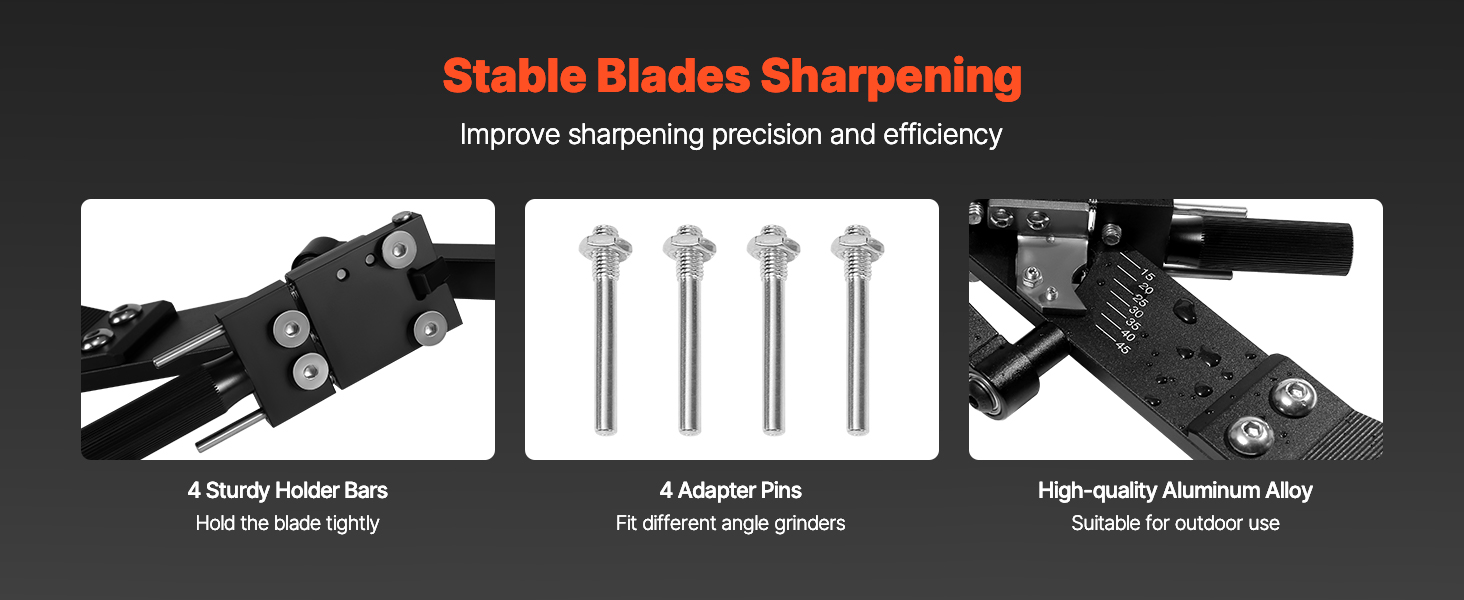 Stable Blades Sharpening

Improve sharpening precision and efficiency

15
20
25
30
35
40
45

4 Sturdy Holder Bars

Hold the blade tightly

4 Adapter Pins

Fit different angle grinders

High-quality Aluminum Alloy

Suitable for outdoor use